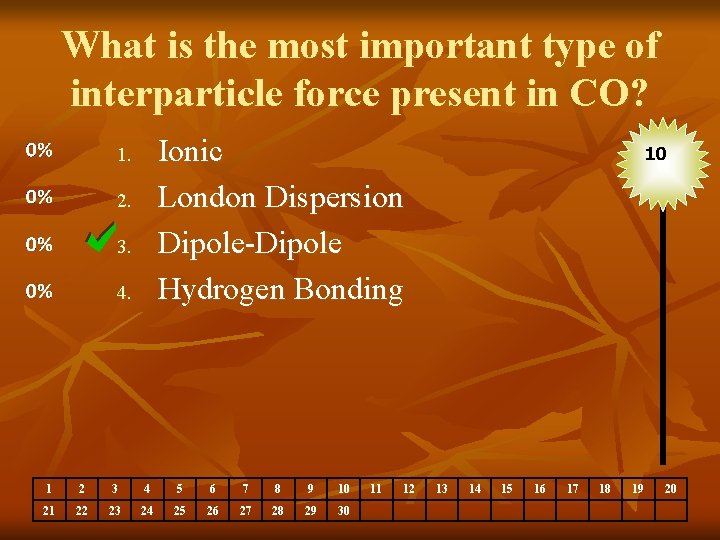 What is the most important type of interparticle force present in CO?

0% 1. Ionic
0% 2. London Dispersion
0% 3. Dipole-Dipole
0% 4. Hydrogen Bonding

10

| 1 | 2 | 3 | 4 | 5 | 6 | 7 | 8 | 9 | 10 | 11 | 12 | 13 | 14 | 15 | 16 | 17 | 18 | 19 | 20 |
|---|---|---|---|---|---|---|---|---|---|---|---|---|---|---|---|---|---|---|---|
| 21 | 22 | 23 | 24 | 25 | 26 | 27 | 28 | 29 | 30 | | | | | | | | | | |